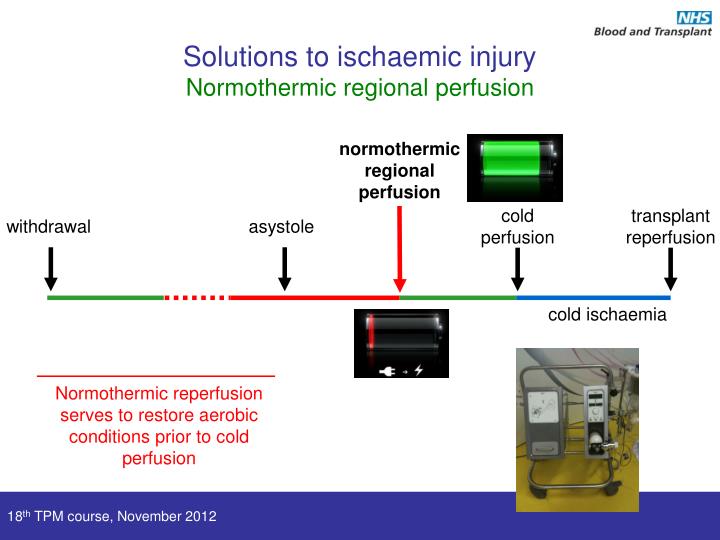 NHS
Blood and Transplant

Solutions to ischaemic injury
Normothermic regional perfusion

normothermic regional perfusion

withdrawal

asystole

cold perfusion

transplant reperfusion

cold ischaemia

Normothermic reperfusion serves to restore aerobic conditions prior to cold perfusion

18$^{th}$ TPM course, November 2012